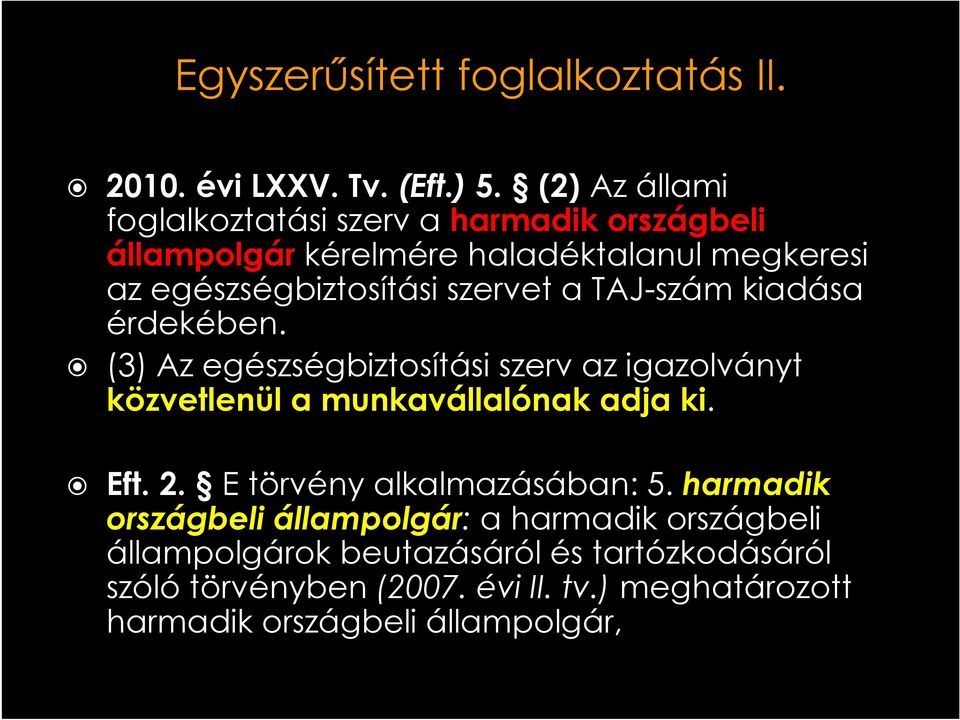 Egyszerűsített foglalkoztatás II.

2010. évi LXXV. Tv. (Eft.) 5. § (2) Az állami foglalkoztatási szerv a harmadik országbeli állampolgár kérelmére haladéktalanul megkeresi az egészségbiztosítási szervet a TAJ-szám kiadása érdekében.

(3) Az egészségbiztosítási szerv az igazolványt közvetlenül a munkavállalónak adja ki.

Eft. 2. § E törvény alkalmazásában: 5. harmadik országbeli állampolgár: a harmadik országbeli állampolgárok beutazásáról és tartózkodásáról szóló törvényben (2007. évi II. tv.) meghatározott harmadik országbeli állampolgár,